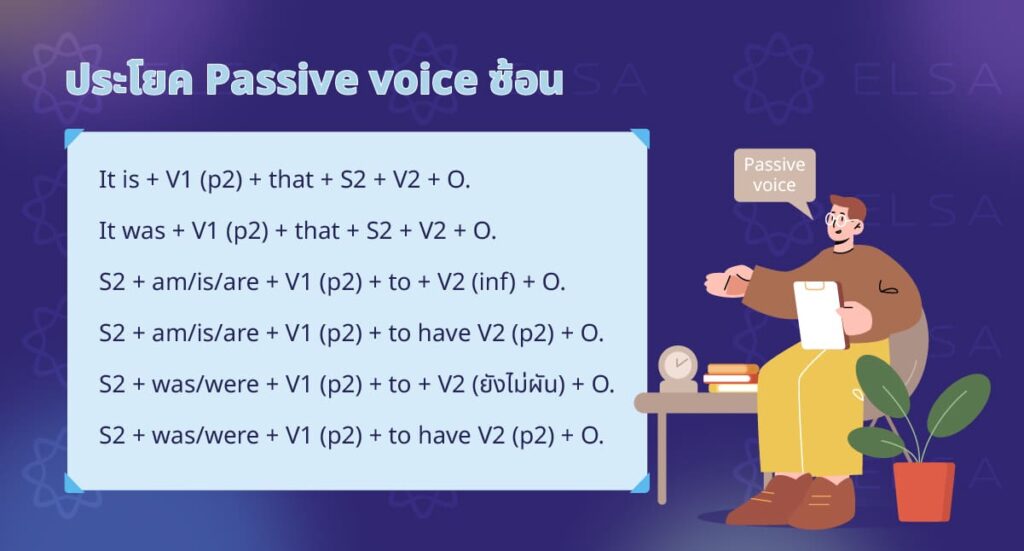 ประโยค Passive voice ซ้อน

It is + V1 (p2) + that + S2 + V2 + O.

It was + V1 (p2) + that + S2 + V2 + O.

S2 + am/is/are + V1 (p2) + to + V2 (inf) + O.

S2 + am/is/are + V1 (p2) + to have V2 (p2) + O.

S2 + was/were + V1 (p2) + to + V2 (ยังไม่ผัน) + O.

S2 + was/were + V1 (p2) + to have V2 (p2) + O.

Passive voice

ELSA